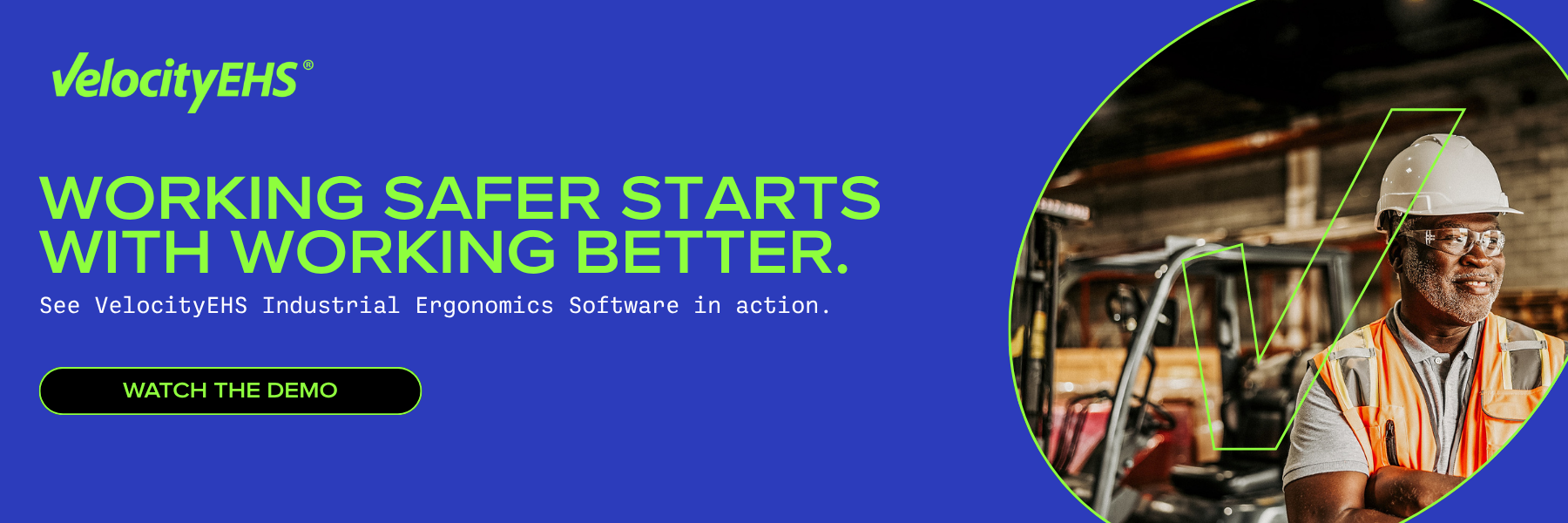 VelocityEHS®

WORKING SAFER STARTS WITH WORKING BETTER.

See VelocityEHS Industrial Ergonomics Software in action.

WATCH THE DEMO